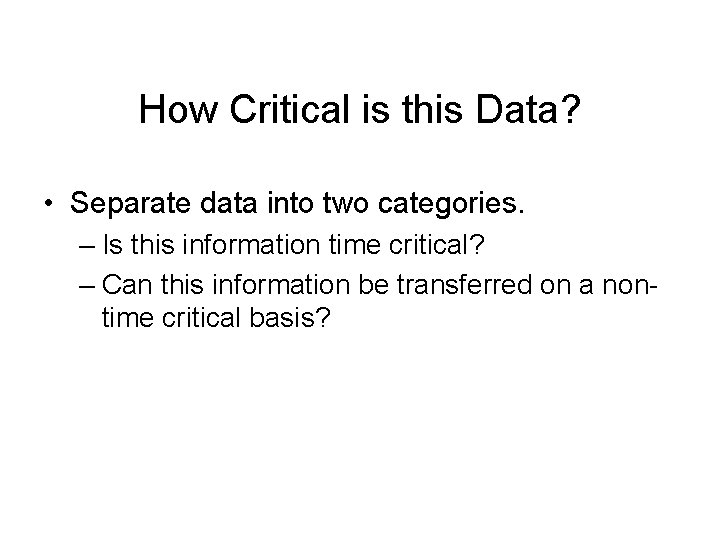 How Critical is this Data?

• Separate data into two categories.
– Is this information time critical?
– Can this information be transferred on a non-time critical basis?